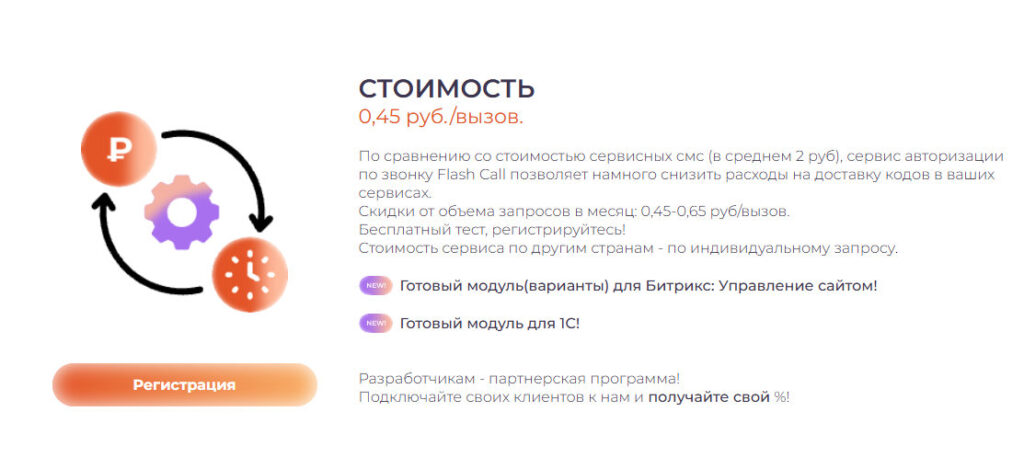 ₽

Регистрация

СТОИМОСТЬ
0,45 руб./вызов.

По сравнению со стоимостью сервисных смс (в среднем 2 руб), сервис авторизации по звонку Flash Call позволяет намного снизить расходы на доставку кодов в ваших сервисах.
Скидки от объема запросов в месяц: 0,45-0,65 руб/вызов.
Бесплатный тест, регистрируйтесь!
Стоимость сервиса по другим странам - по индивидуальному запросу.

NEW! Готовый модуль(варианты) для Битрикс: Управление сайтом!

NEW! Готовый модуль для 1С!

Разработчикам - партнерская программа!
Подключайте своих клиентов к нам и получайте свой %!